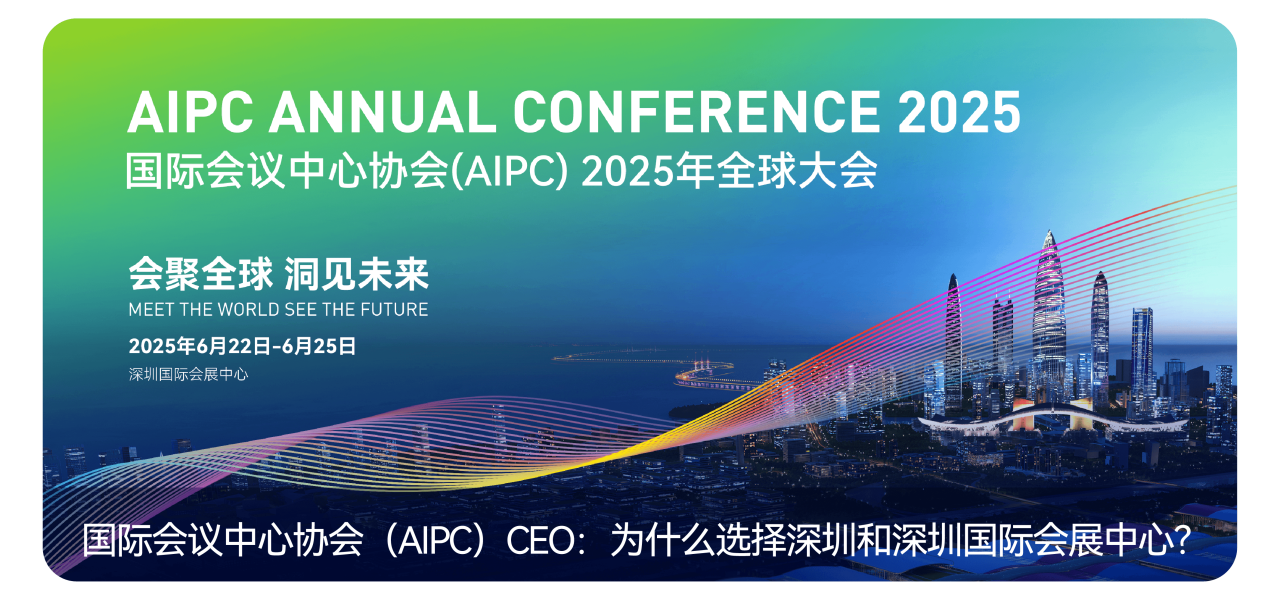 AIPC ANNUAL CONFERENCE 2025
国际会议中心协会(AIPC) 2025年全球大会

会聚全球 洞见未来
MEET THE WORLD SEE THE FUTURE

2025年6月22日-6月25日
深圳国际会展中心

国际会议中心协会（AIPC）CEO：为什么选择深圳和深圳国际会展中心?